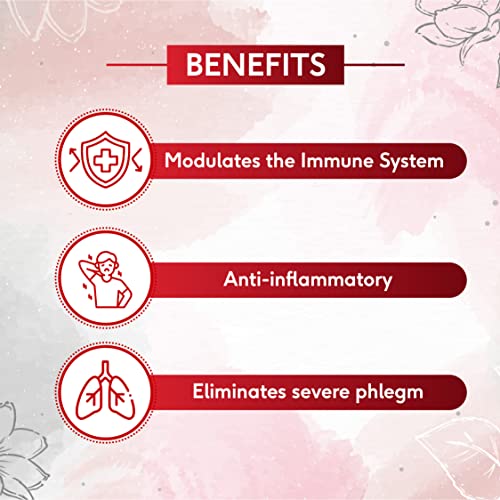 BENEFITS

Modulates the Immune System

Anti-inflammatory

Eliminates severe phlegm